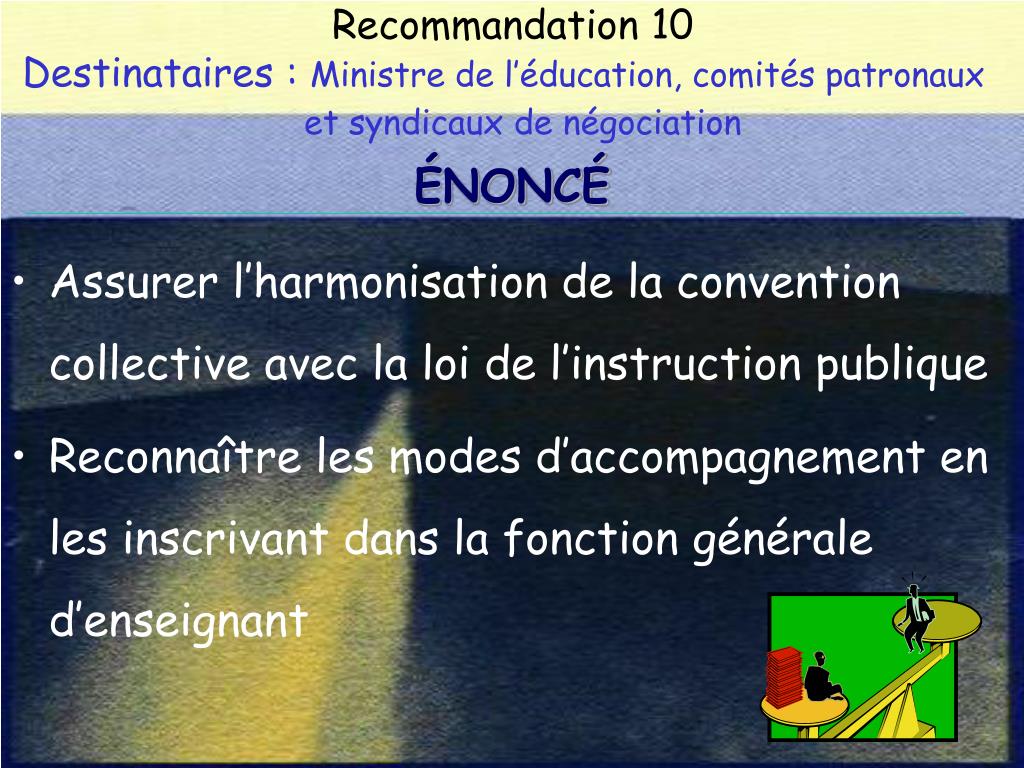 Recommandation 10
Destinataires : Ministre de l’éducation, comités patronaux et syndicaux de négociation
ÉNONCÉ

• Assurer l’harmonisation de la convention collective avec la loi de l’instruction publique
• Reconnaître les modes d’accompagnement en les inscrivant dans la fonction générale d’enseignant